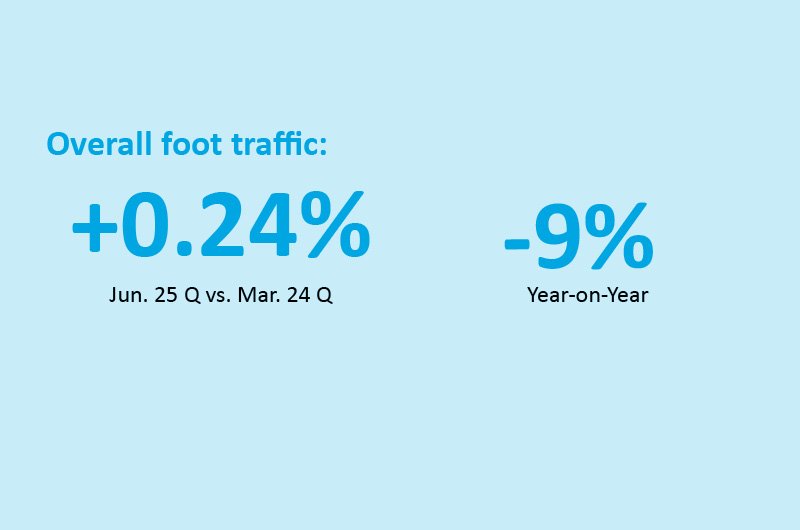 Overall foot traffic:

+0.24%

Jun. 25 Q vs. Mar. 24 Q

-9%

Year-on-Year